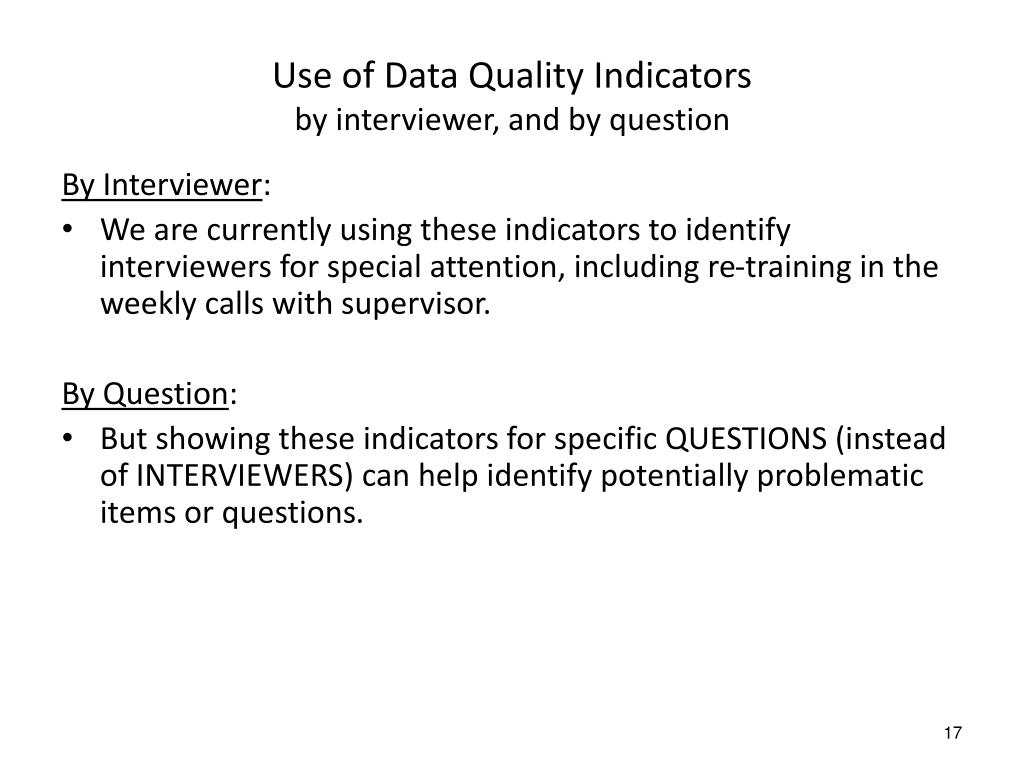 Use of Data Quality Indicators
by interviewer, and by question

By Interviewer:

• We are currently using these indicators to identify interviewers for special attention, including re-training in the weekly calls with supervisor.

By Question:

• But showing these indicators for specific QUESTIONS (instead of INTERVIEWERS) can help identify potentially problematic items or questions.

17